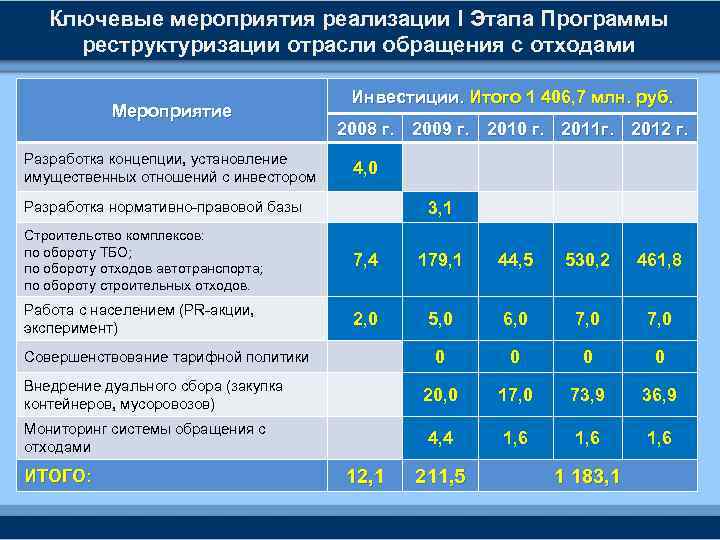 Ключевые мероприятия реализации I Этапа Программы реструктуризации отрасли обращения с отходами

| Мероприятие | Инвестиции. Итого 1 406,7 млн. руб. | | | | |
|---|---|---|---|---|---|
| | 2008 г. | 2009 г. | 2010 г. | 2011г. | 2012 г. |
| Разработка концепции, установление имущественных отношений с инвестором | 4,0 | | | | |
| Разработка нормативно-правовой базы | | 3,1 | | | |
| Строительство комплексов: по обороту ТБО; по обороту отходов автотранспорта; по обороту строительных отходов. | 7,4 | 179,1 | 44,5 | 530,2 | 461,8 |
| Работа с населением (PR-акции, эксперимент) | 2,0 | 5,0 | 6,0 | 7,0 | 7,0 |
| Совершенствование тарифной политики | | 0 | 0 | 0 | 0 |
| Внедрение дуального сбора (закупка контейнеров, мусоровозов) | | 20,0 | 17,0 | 73,9 | 36,9 |
| Мониторинг системы обращения с отходами | | 4,4 | 1,6 | 1,6 | 1,6 |
| ИТОГО: | 12,1 | 211,5 | 1 183,1 | | |